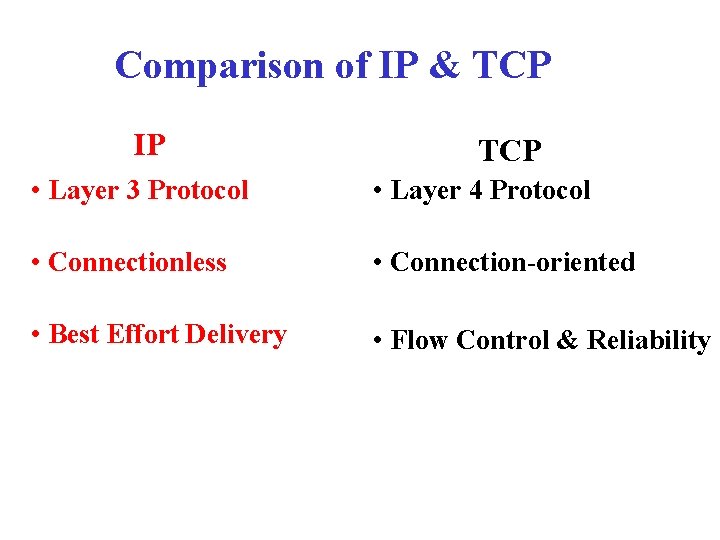 Comparison of IP & TCP

IP

• Layer 3 Protocol

• Connectionless

• Best Effort Delivery

TCP

• Layer 4 Protocol

• Connection-oriented

• Flow Control & Reliability